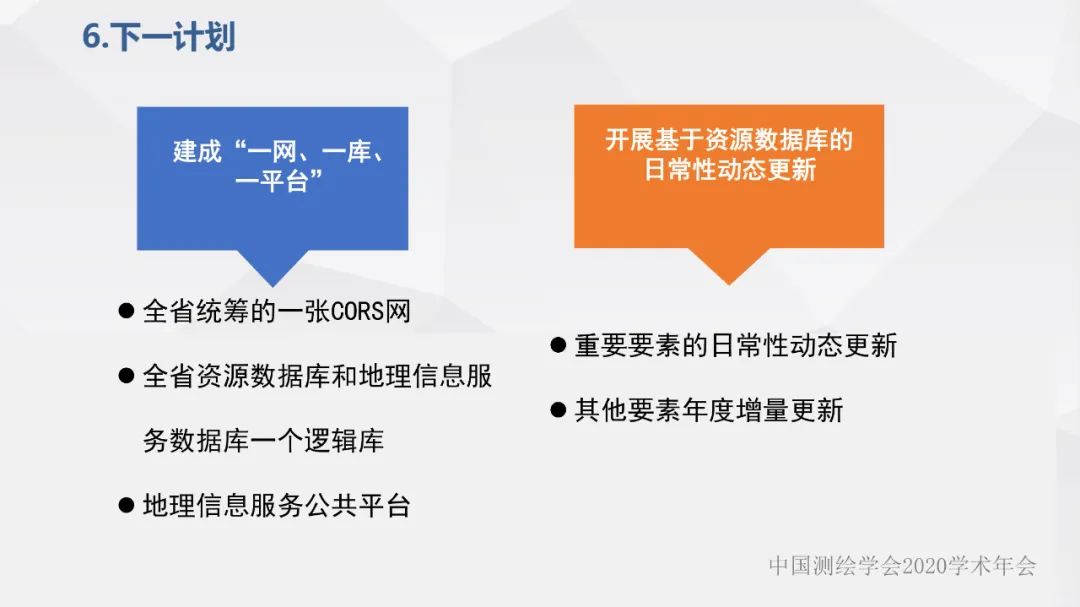 6.下一计划

建成“一网、一库、一平台”

● 全省统筹的一张CORS网

● 全省资源数据库和地理信息服务数据库一个逻辑库

● 地理信息服务公共平台

开展基于资源数据库的日常性动态更新

● 重要要素的日常性动态更新

● 其他要素年度增量更新

中国测绘学会2020学术年会